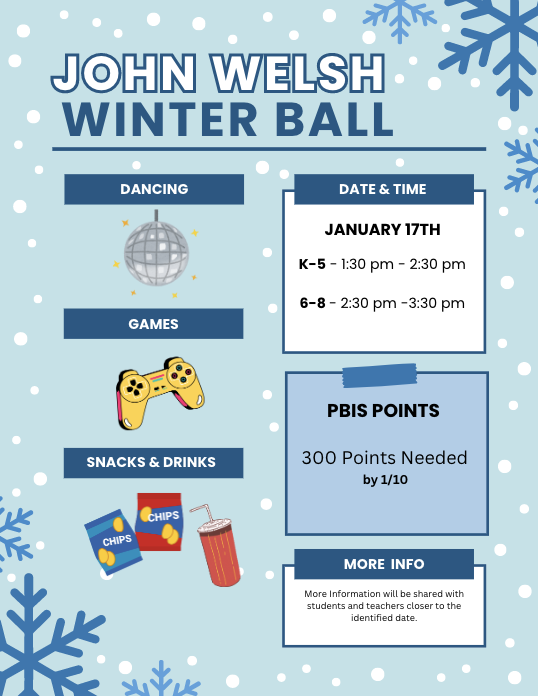 JOHN WELSH
WINTER BALL

DANCING

GAMES

SNACKS & DRINKS

CHIPS

CHIPS

DATE & TIME

JANUARY 17TH

K-5 - 1:30 pm - 2:30 pm

6-8 - 2:30 pm -3:30 pm

PBIS POINTS

300 Points Needed
by 1/10

MORE INFO

More Information will be shared with students and teachers closer to the identified date.